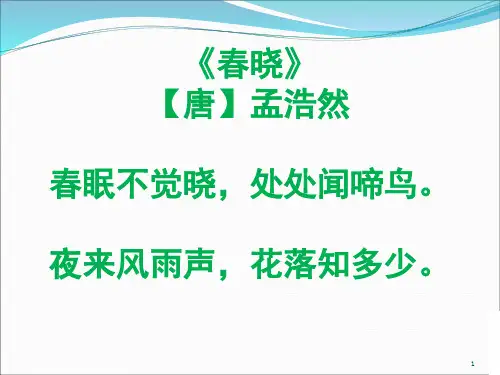 《春晓》
【唐】孟浩然

春眠不觉晓，处处闻啼鸟。

夜来风雨声，花落知多少。

1